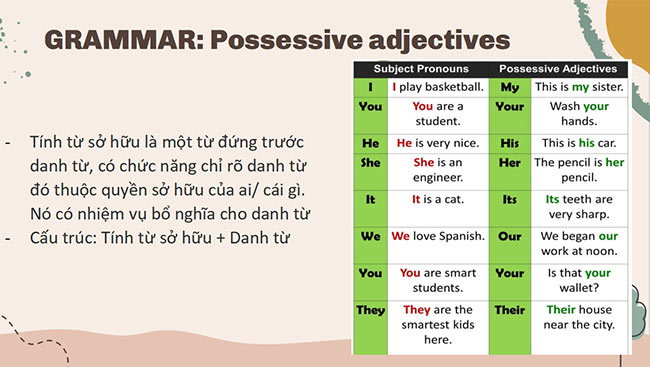 GRAMMAR: Possessive adjectives

- Tính từ sở hữu là một từ đứng trước danh từ, có chức năng chỉ rõ danh từ đó thuộc quyền sở hữu của ai/ cái gì. Nó có nhiệm vụ bổ nghĩa cho danh từ
- Cấu trúc: Tính từ sở hữu + Danh từ

| Subject Pronouns | | Possessive Adjectives | |
|---|---|---|---|
| I | I play basketball. | My | This is my sister. |
| You | You are a student. | Your | Wash your hands. |
| He | He is very nice. | His | This is his car. |
| She | She is an engineer. | Her | The pencil is her pencil. |
| It | It is a cat. | Its | Its teeth are very sharp. |
| We | We love Spanish. | Our | We began our work at noon. |
| You | You are smart students. | Your | Is that your wallet? |
| They | They are the smartest kids here. | Their | Their house near the city. |